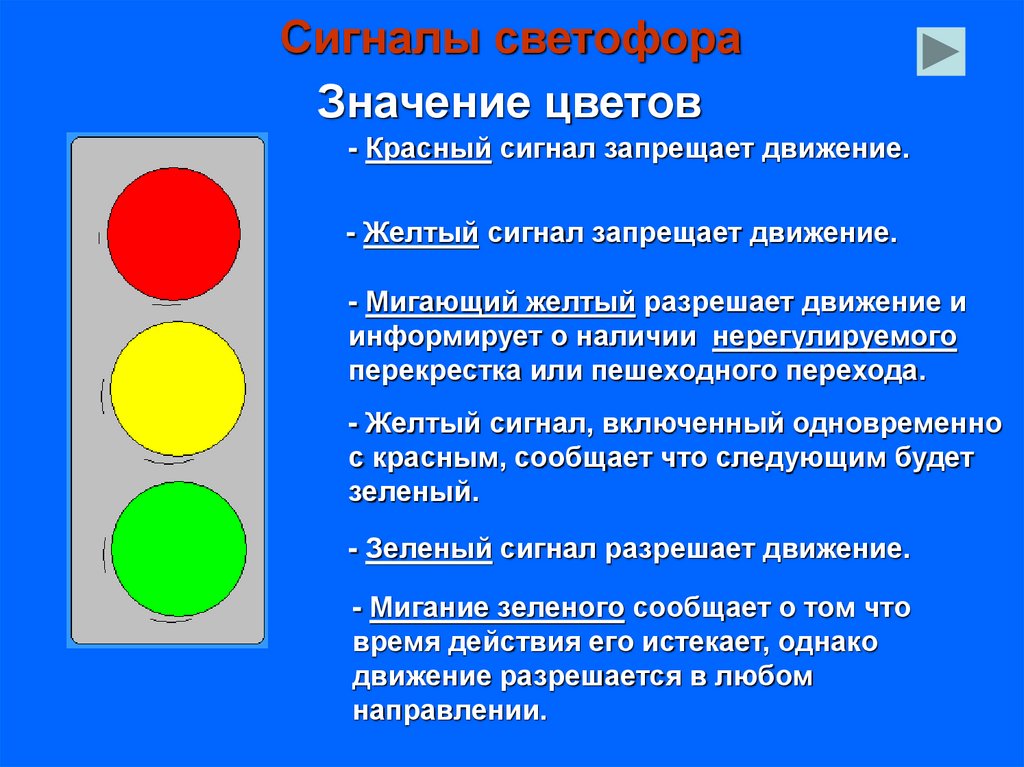 Сигналы светофора

Значение цветов

- Красный сигнал запрещает движение.

- Желтый сигнал запрещает движение.

- Мигающий желтый разрешает движение и информирует о наличии нерегулируемого перекрестка или пешеходного перехода.

- Желтый сигнал, включенный одновременно с красным, сообщает что следующим будет зеленый.

- Зеленый сигнал разрешает движение.

- Мигание зеленого сообщает о том что время действия его истекает, однако движение разрешается в любом направлении.